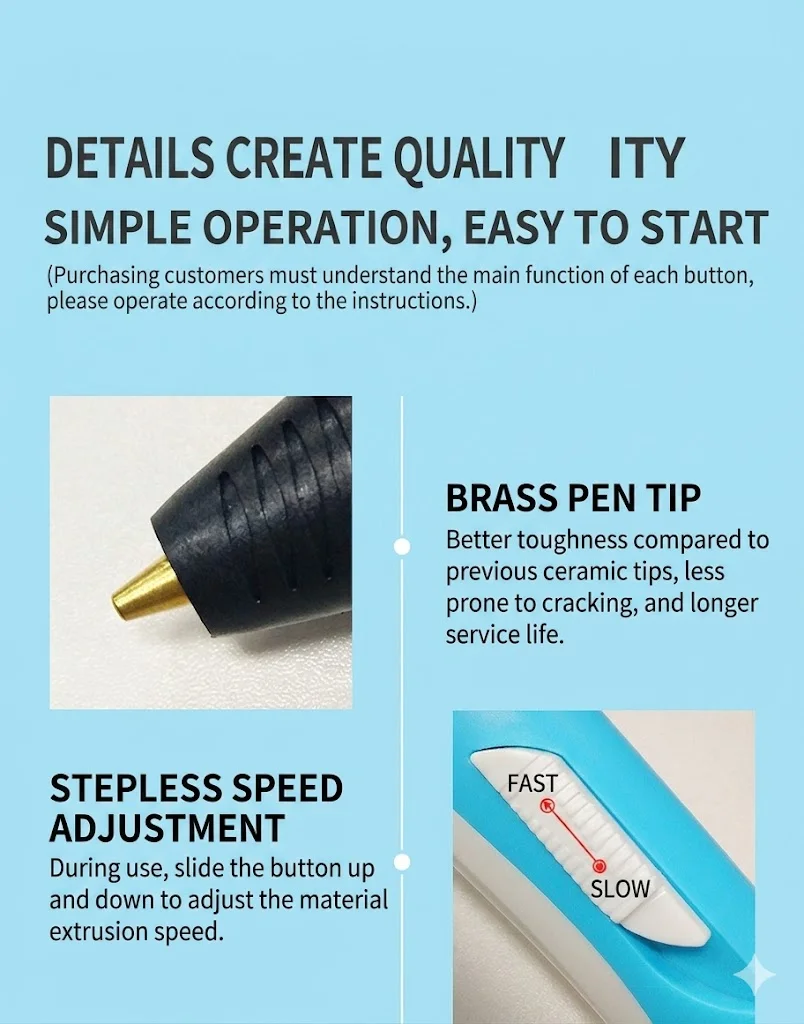 DETAILS CREATE QUALITY ITY

SIMPLE OPERATION, EASY TO START

(Purchasing customers must understand the main function of each button, please operate according to the instructions.)

BRASS PEN TIP

Better toughness compared to previous ceramic tips, less prone to cracking, and longer service life.

STEPLESS SPEED ADJUSTMENT

During use, slide the button up and down to adjust the material extrusion speed.

FAST

SLOW